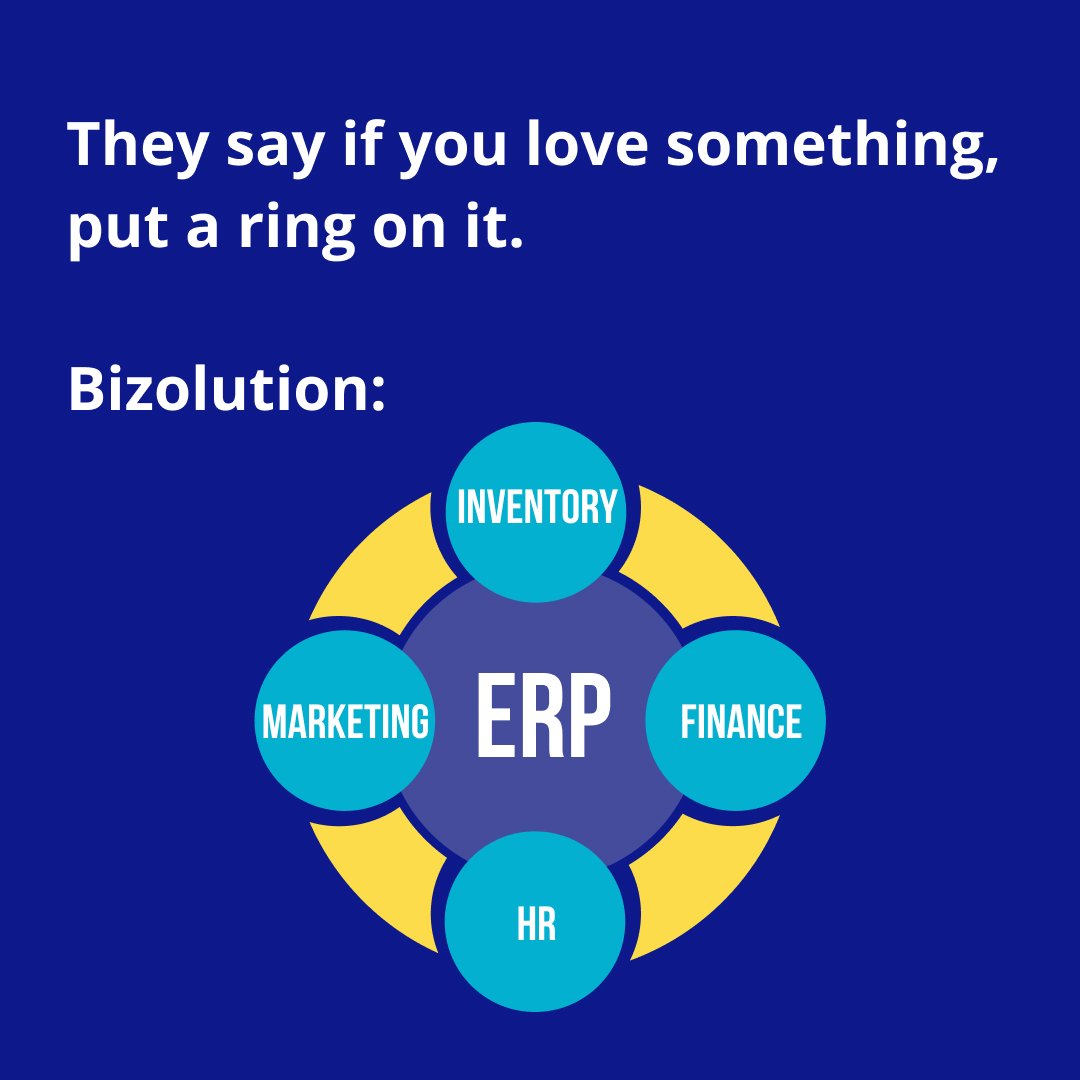 They say if you love something, put a ring on it.

Bizolution:

INVENTORY

MARKETING

ERP

FINANCE

HR